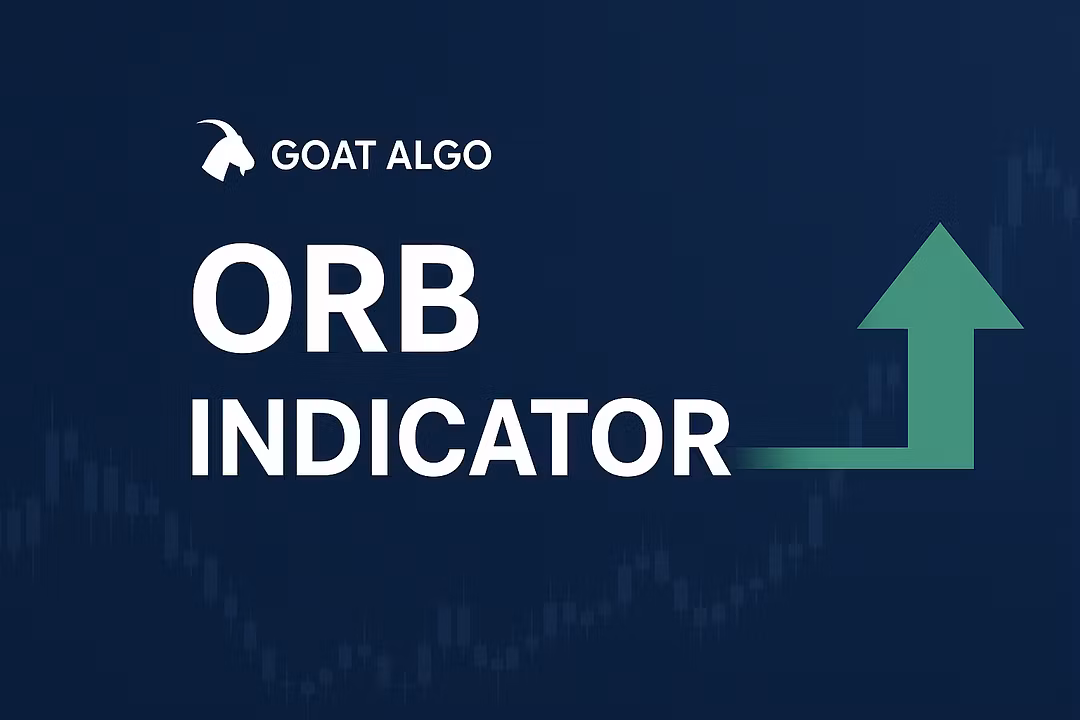 GOAT ALGO

ORB
INDICATOR